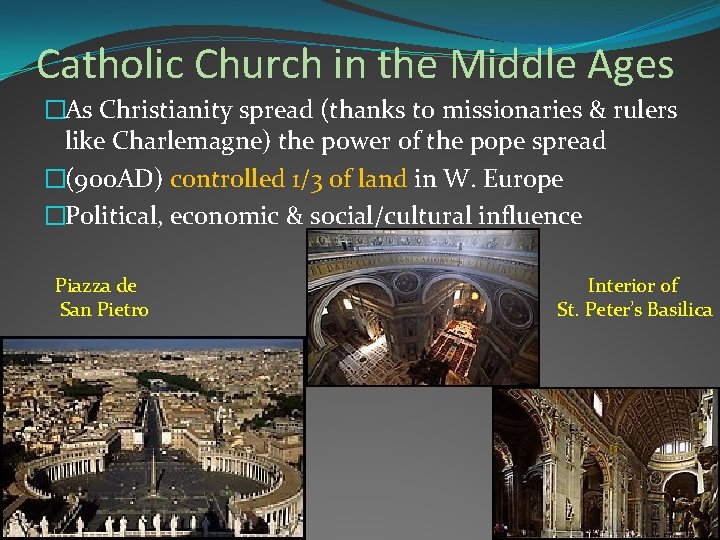 Catholic Church in the Middle Ages

□As Christianity spread (thanks to missionaries & rulers like Charlemagne) the power of the pope spread

□(900AD) controlled 1/3 of land in W. Europe

□Political, economic & social/cultural influence

Piazza de San Pietro

Interior of St. Peter's Basilica